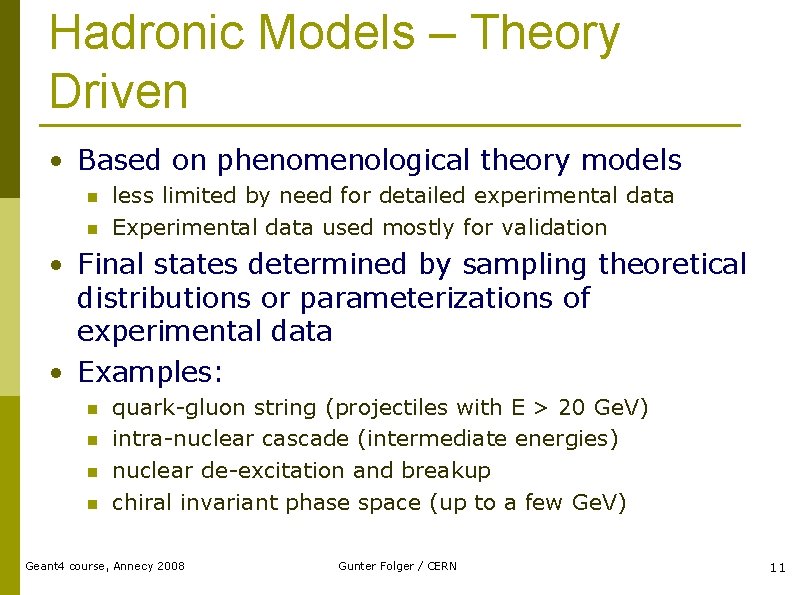 Hadronic Models – Theory Driven

• Based on phenomenological theory models
  ▪ less limited by need for detailed experimental data
  ▪ Experimental data used mostly for validation
• Final states determined by sampling theoretical distributions or parameterizations of experimental data
• Examples:
  ▪ quark-gluon string (projectiles with E > 20 GeV)
  ▪ intra-nuclear cascade (intermediate energies)
  ▪ nuclear de-excitation and breakup
  ▪ chiral invariant phase space (up to a few GeV)

Geant4 course, Annecy 2008

Gunter Folger / CERN

11